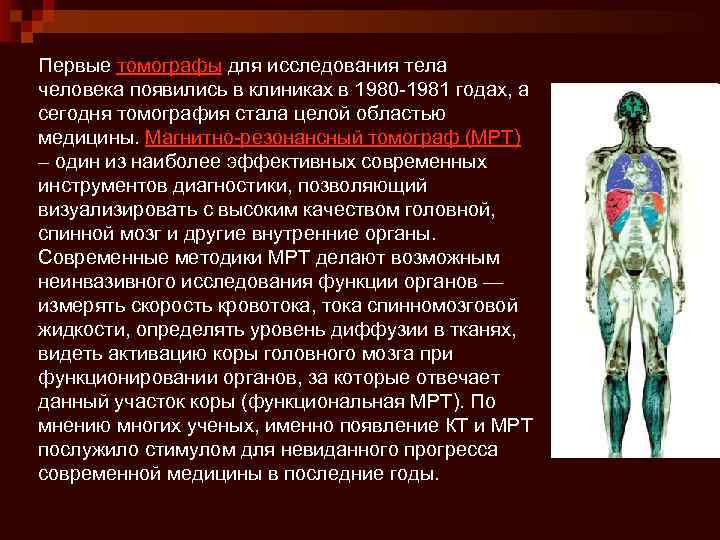 Первые томографы для исследования тела человека появились в клиниках в 1980-1981 годах, а сегодня томография стала целой областью медицины. Магнитно-резонансный томограф (МРТ) – один из наиболее эффективных современных инструментов диагностики, позволяющий визуализировать с высоким качеством головной, спинной мозг и другие внутренние органы. Современные методики МРТ делают возможным неинвазивного исследования функции органов — измерять скорость кровотока, тока спинномозговой жидкости, определять уровень диффузии в тканях, видеть активацию коры головного мозга при функционировании органов, за которые отвечает данный участок коры (функциональная МРТ). По мнению многих ученых, именно появление КТ и МРТ послужило стимулом для невиданного прогресса современной медицины в последние годы.